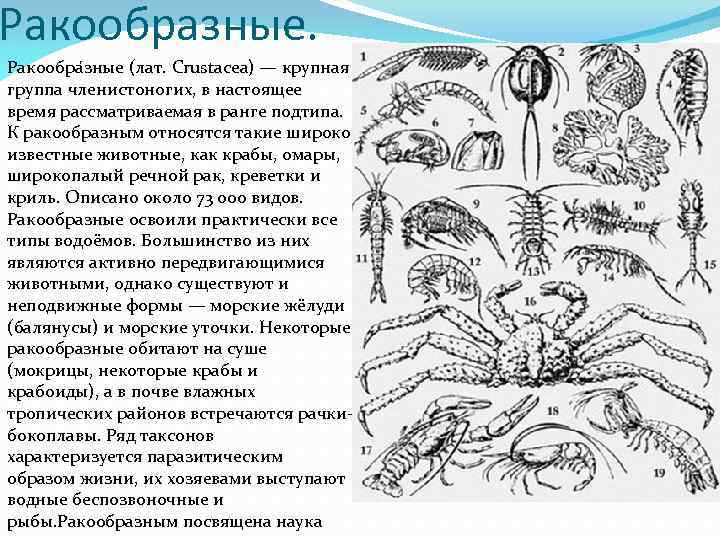 Ракообразные.

Ракообра́зные (лат. Crustacea) — крупная группа членистоногих, в настоящее время рассматриваемая в ранге подтипа. К ракообразным относятся такие широко известные животные, как крабы, омары, широкопалый речной рак, креветки и криль. Описано около 73 000 видов. Ракообразные освоили практически все типы водоёмов. Большинство из них являются активно передвигающимися животными, однако существуют и неподвижные формы — морские жёлуди (балянусы) и морские уточки. Некоторые ракообразные обитают на суше (мокрицы, некоторые крабы и крабоиды), а в почве влажных тропических районов встречаются рачки-бокоплавы. Ряд таксонов характеризуется паразитическим образом жизни, их хозяевами выступают водные беспозвоночные и рыбы.Ракообразным посвящена наука

1 2 3 4 5 6 7 8 9 10 11 12 13 14 15 16 17 18 19